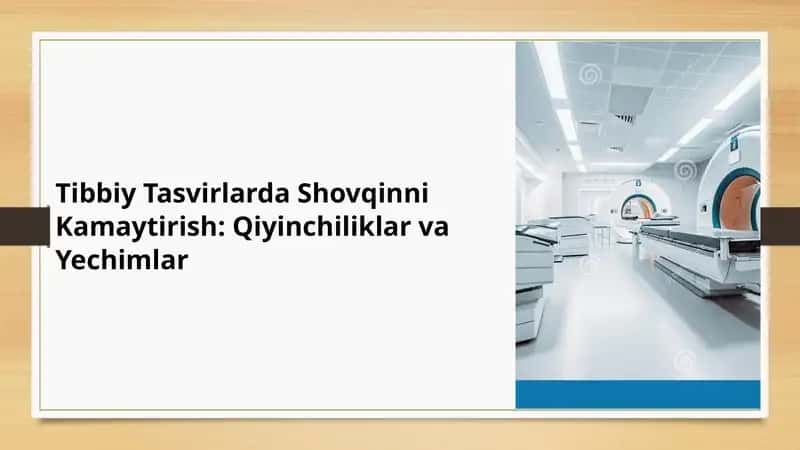 Tibbiy Tasvirlarda Shovqinni Kamaytirish: Qiyinchiliklar va Yechimlar